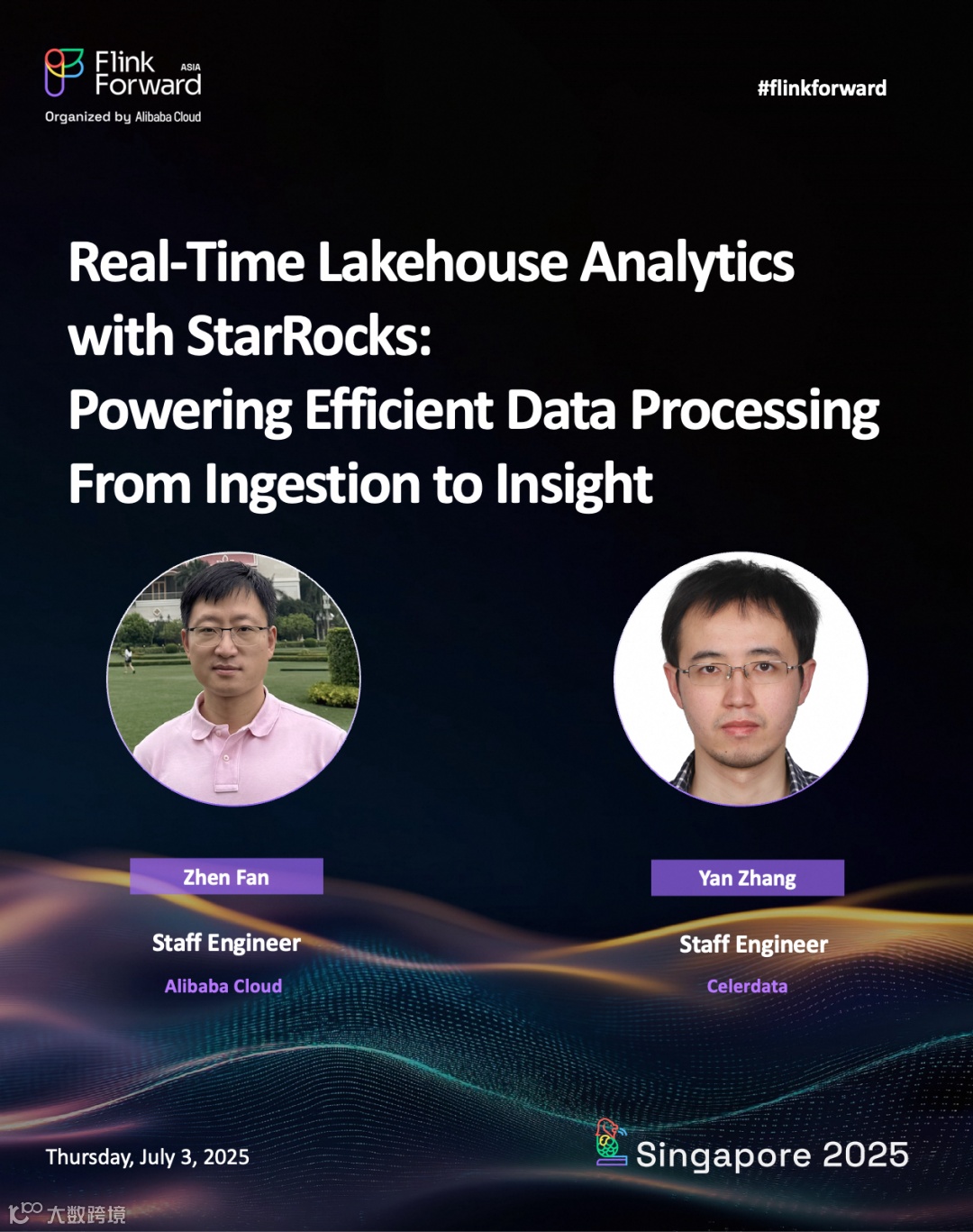 Flink Forward ASIA
Organized by Alibaba Cloud

#flinkforward

Real-Time Lakehouse Analytics with StarRocks:
Powering Efficient Data Processing From Ingestion to Insight

Zhen Fan
Staff Engineer
Alibaba Cloud

Yan Zhang
Staff Engineer
Celerdata

Thursday, July 3, 2025

Singapore 2025

大数跨境